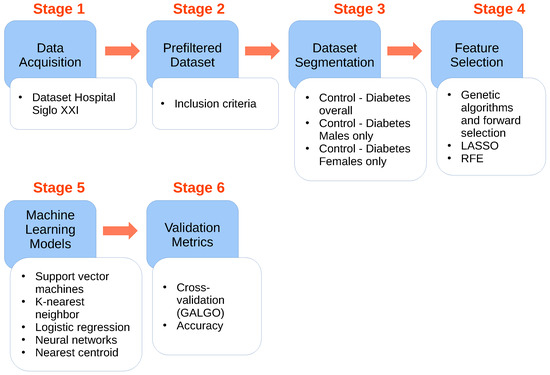 Stage 1

Data Acquisition

• Dataset Hospital Siglo XXI

Stage 2

Prefiltered Dataset

• Inclusion criteria

Stage 3

Dataset Segmentation

• Control - Diabetes overall
• Control - Diabetes Males only
• Control - Diabetes Females only

Stage 4

Feature Selection

• Genetic algorithms and forward selection
• LASSO
• RFE

Stage 5

Machine Learning Models

• Support vector machines
• K-nearest neighbor
• Logistic regression
• Neural networks
• Nearest centroid

Stage 6

Validation Metrics

• Cross-validation (GALGO)
• Accuracy